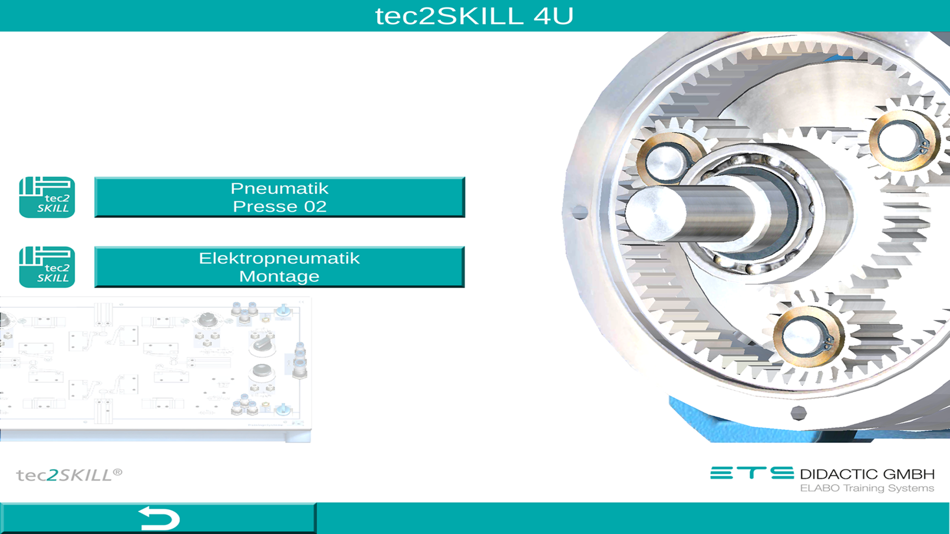 tec2SKILL 4U

tec2 SKILL

Pneumatik
Presse 02

tec2 SKILL

Elektropneumatik
Montage

tec2SKILL®

ETS DIDACTIC GMBH
ELABO Training Systems